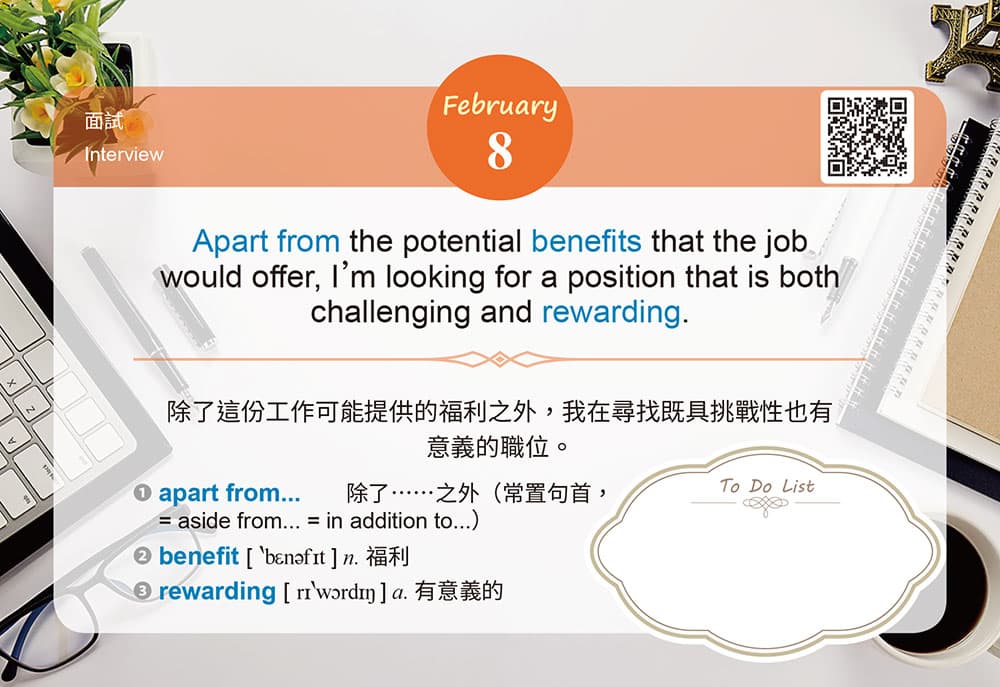 面試
Interview

February
8

Apart from the potential benefits that the job would offer, I'm looking for a position that is both challenging and rewarding.

除了這份工作可能提供的福利之外，我在尋找既具挑戰性也有意義的職位。

❶ apart from... 除了……之外（常置句首，= aside from... = in addition to...）
❷ benefit [ ˋbɛnəfɪt ] n. 福利
❸ rewarding [ rɪˋwɔrdɪŋ ] a. 有意義的

To Do List